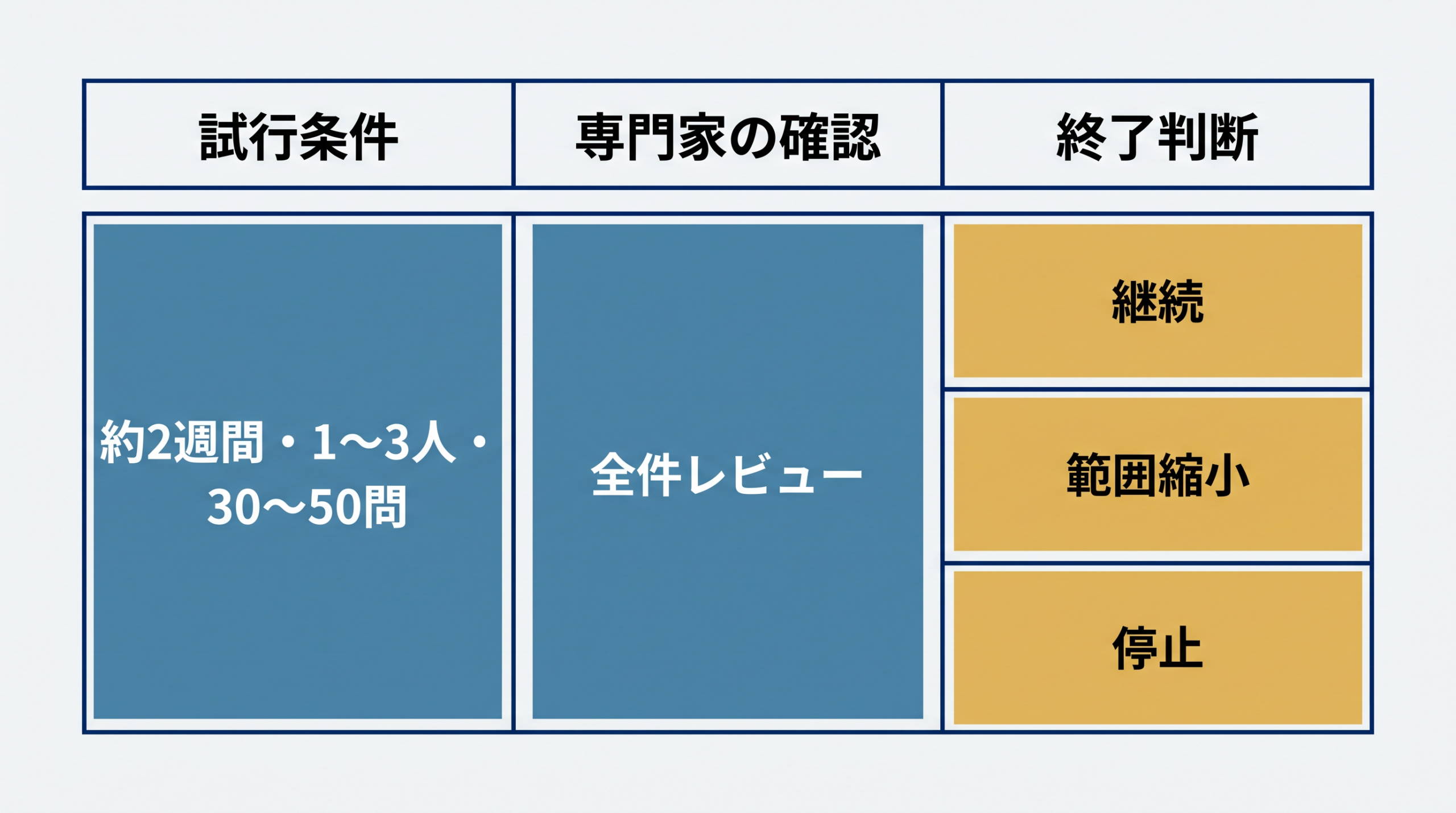 | 試行条件 | 専門家の確認 | 終了判断 |
|---|---|---|
| 約2週間・1〜3人・30〜50問 | 全件レビュー | 継続 |
| | | 範囲縮小 |
| | | 停止 |